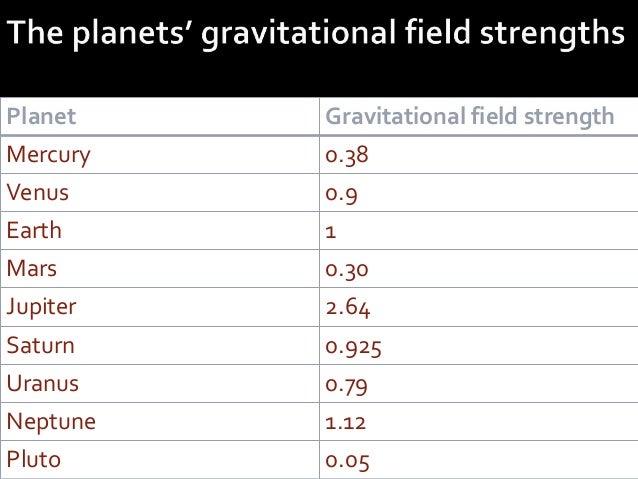 The planets' gravitational field strengths

| Planet | Gravitational field strength |
|---|---|
| Mercury | 0.38 |
| Venus | 0.9 |
| Earth | 1 |
| Mars | 0.30 |
| Jupiter | 2.64 |
| Saturn | 0.925 |
| Uranus | 0.79 |
| Neptune | 1.12 |
| Pluto | 0.05 |